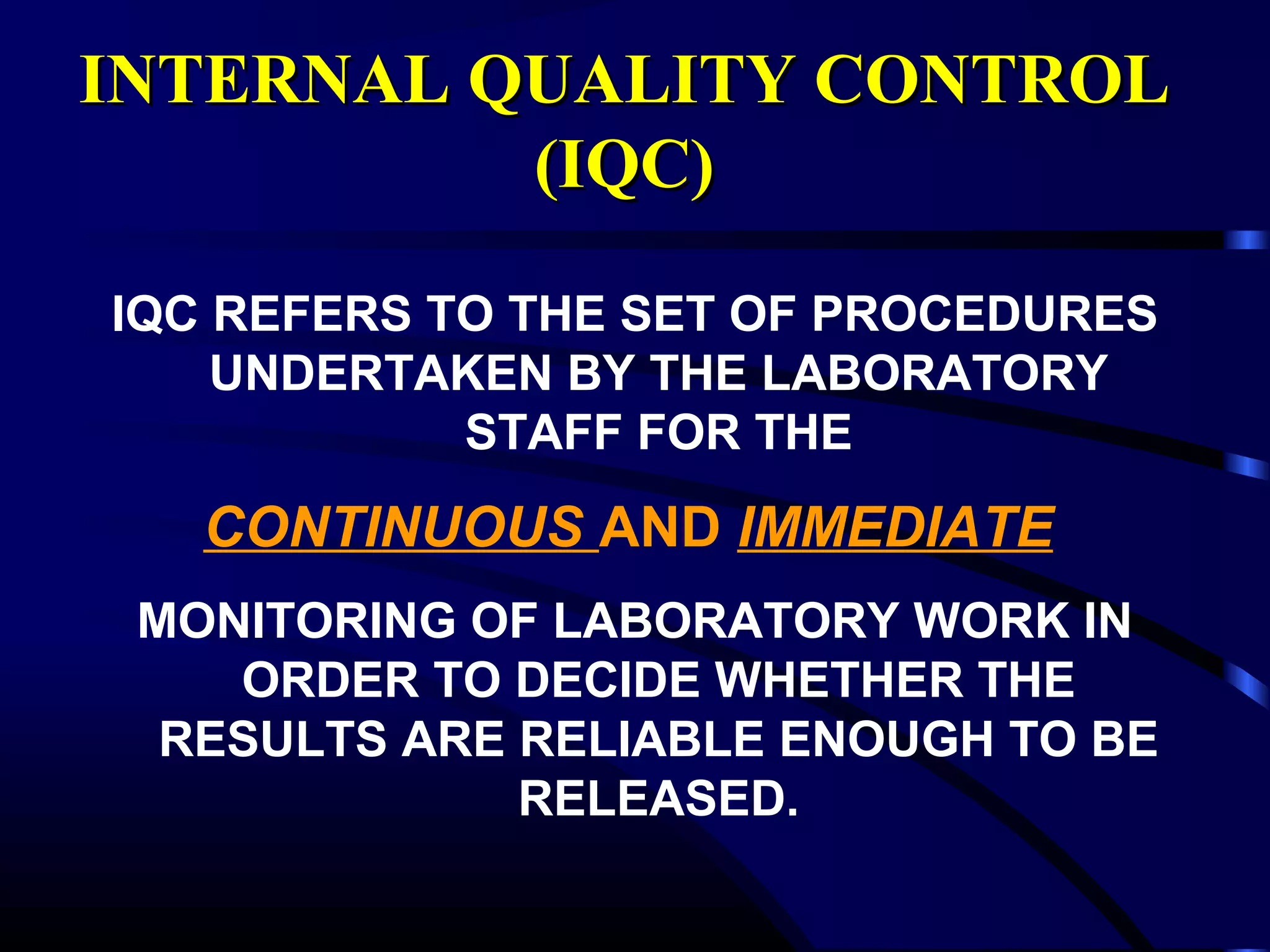 INTERNAL QUALITY CONTROL (IQC)

IQC REFERS TO THE SET OF PROCEDURES UNDERTAKEN BY THE LABORATORY STAFF FOR THE

CONTINUOUS AND IMMEDIATE

MONITORING OF LABORATORY WORK IN ORDER TO DECIDE WHETHER THE RESULTS ARE RELIABLE ENOUGH TO BE RELEASED.